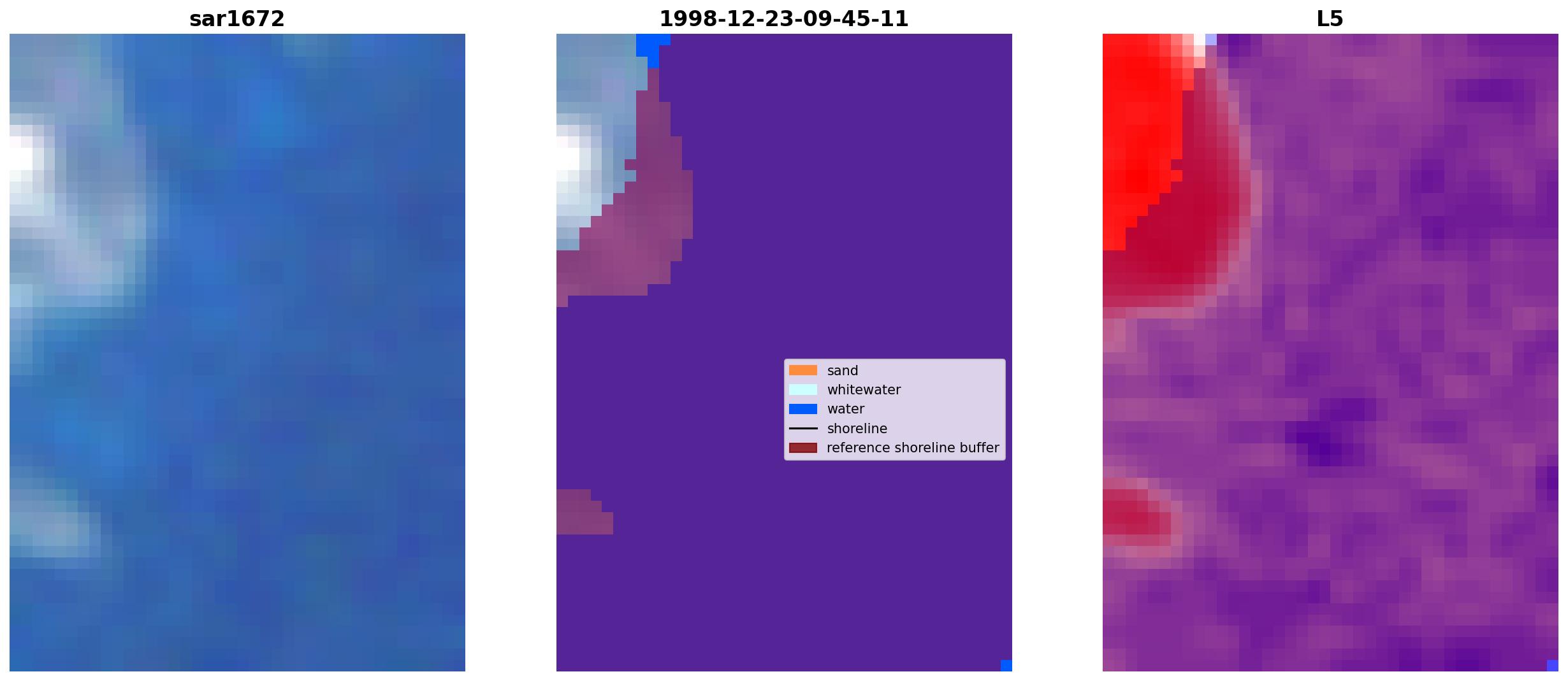 sar1672

1998-12-23-09-45-11

L5

sand
whitewater
water
shoreline
reference shoreline buffer